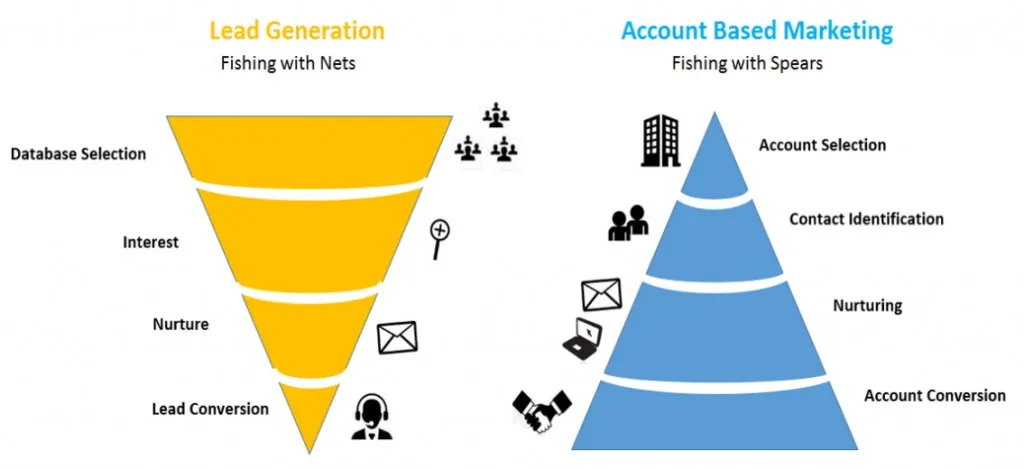 Lead Generation
Fishing with Nets

Database Selection

Interest

Nurture

Lead Conversion

Account Based Marketing
Fishing with Spears

Account Selection

Contact Identification

Nurturing

Account Conversion